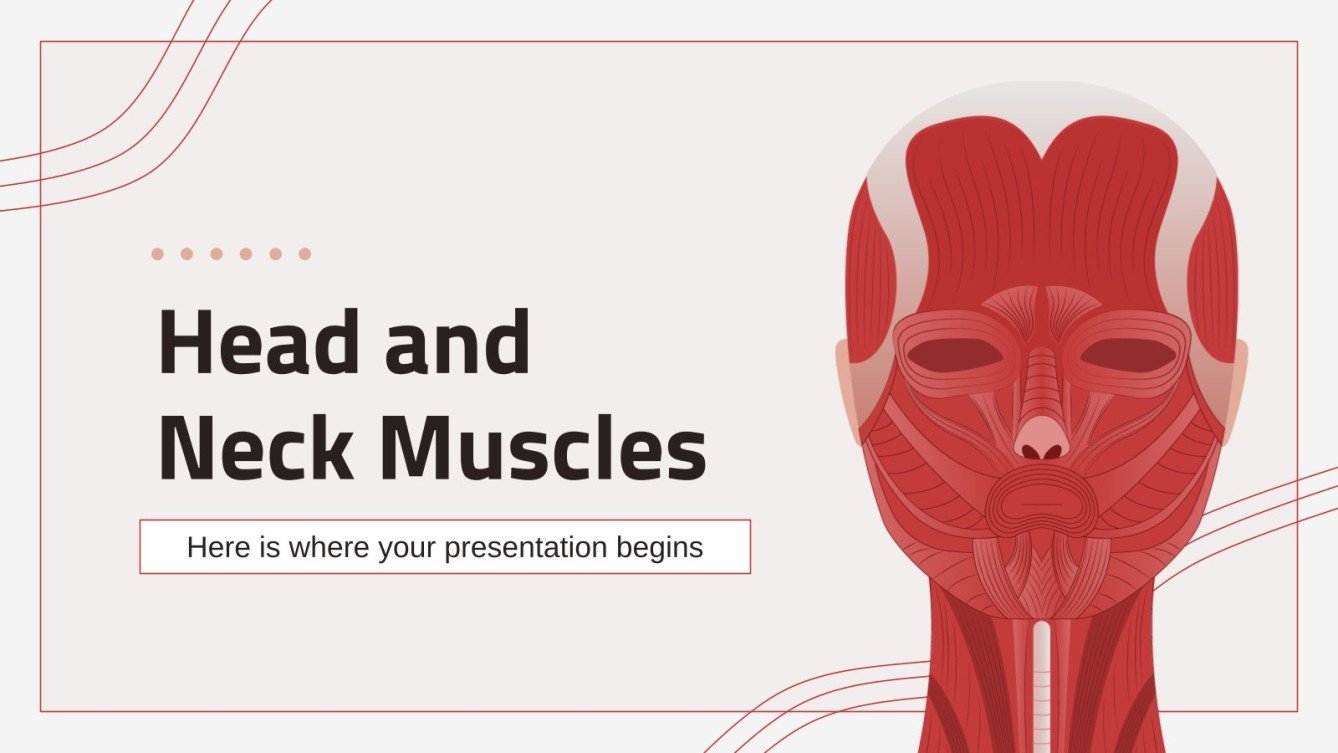 Head and Neck Muscles

Here is where your presentation begins